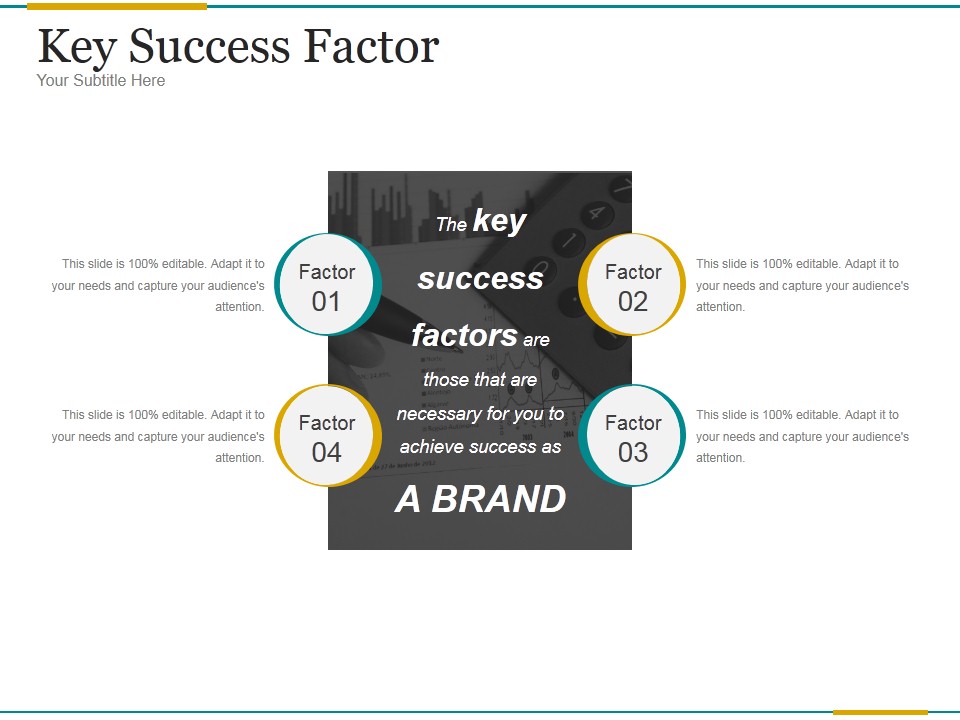 Key Success Factor
Your Subtitle Here

This slide is 100% editable. Adapt it to your needs and capture your audience's attention.

Factor 01

The key success factors are those that are necessary for you to achieve success as A BRAND

Factor 02

This slide is 100% editable. Adapt it to your needs and capture your audience's attention.

This slide is 100% editable. Adapt it to your needs and capture your audience's attention.

Factor 04

Factor 03

This slide is 100% editable. Adapt it to your needs and capture your audience's attention.